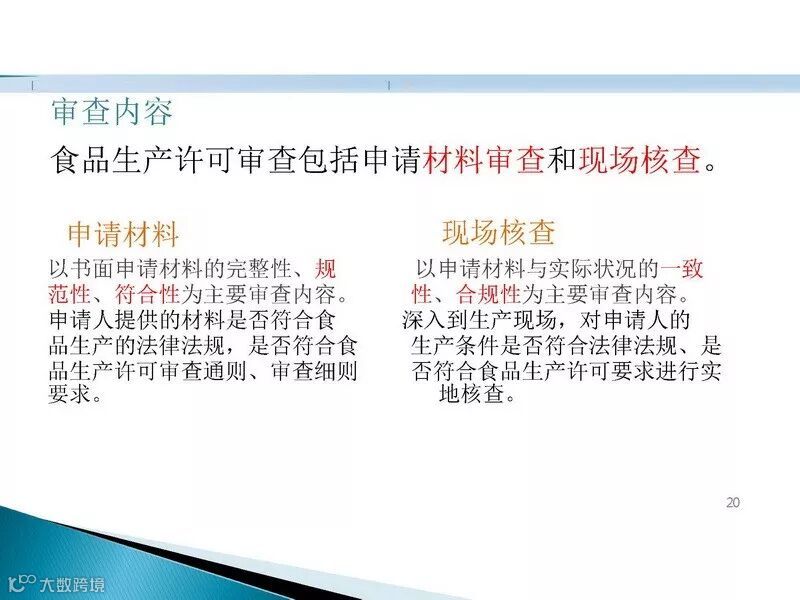 审查内容

食品生产许可审查包括申请材料审查和现场核查。

申请材料

以书面申请材料的完整性、规范性、符合性为主要审查内容。申请人提供的材料是否符合食品生产的法律法规，是否符合食品生产许可审查通则、审查细则要求。

现场核查

以申请材料与实际状况的一致性、合规性为主要审查内容。深入到生产现场，对申请人的生产条件是否符合法律法规、是否符合食品生产许可要求进行实地核查。

20

大数跨境